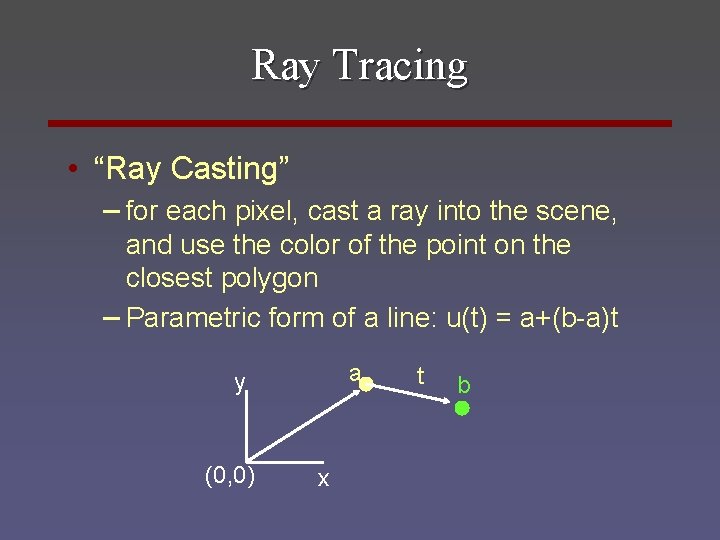 Ray Tracing

• “Ray Casting”

– for each pixel, cast a ray into the scene, and use the color of the point on the closest polygon

– Parametric form of a line: u(t) = a+(b-a)t

y

a

t

b

(0,0)

x